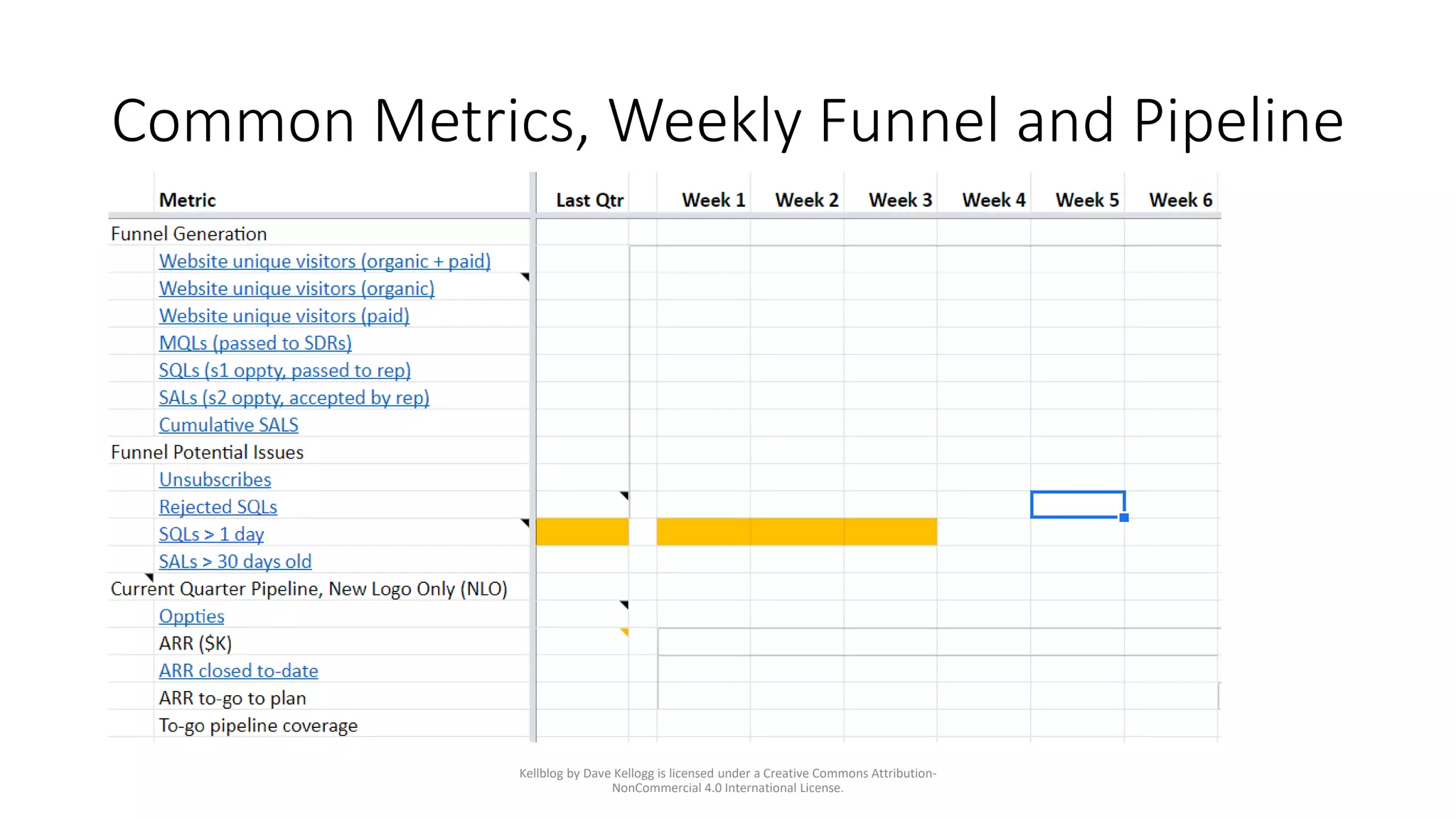 Common Metrics, Weekly Funnel and Pipeline

| Metric | Last Qtr | Week 1 | Week 2 | Week 3 | Week 4 | Week 5 | Week 6 |
|---|---|---|---|---|---|---|---|
| Funnel Generation | | | | | | | |
| Website unique visitors (organic + paid) | | | | | | | |
| Website unique visitors (organic) | | | | | | | |
| Website unique visitors (paid) | | | | | | | |
| MQLs (passed to SDRs) | | | | | | | |
| SQLs (s1 oppty, passed to rep) | | | | | | | |
| SALs (s2 oppty, accepted by rep) | | | | | | | |
| Cumulative SALS | | | | | | | |
| Funnel Potential Issues | | | | | | | |
| Unsubscribes | | | | | | | |
| Rejected SQLs | | | | | | | |
| SQLs > 1 day | | | | | | | |
| SALs > 30 days old | | | | | | | |
| Current Quarter Pipeline, New Logo Only (NLO) | | | | | | | |
| Oppties | | | | | | | |
| ARR ($K) | | | | | | | |
| ARR closed to-date | | | | | | | |
| ARR to-go to plan | | | | | | | |
| To-go pipeline coverage | | | | | | | |

Kellblog by Dave Kellogg is licensed under a Creative Commons Attribution-NonCommercial 4.0 International License.